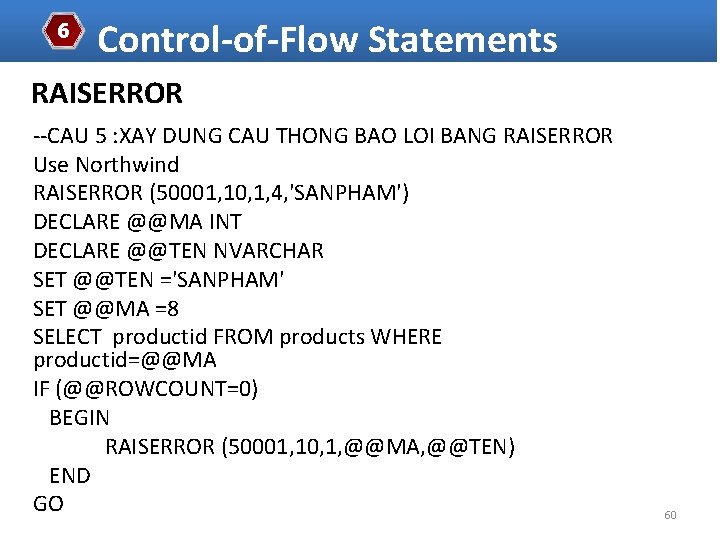 6 Control-of-Flow Statements

RAISERROR

--CAU 5 :XAY DUNG CAU THONG BAO LOI BANG RAISERROR
Use Northwind
RAISERROR (50001,10,1,4,'SANPHAM')
DECLARE @@MA INT
DECLARE @@TEN NVARCHAR
SET @@TEN ='SANPHAM'
SET @@MA =8
SELECT productid FROM products WHERE productid=@@MA
IF (@@ROWCOUNT=0)
BEGIN
RAISERROR (50001,10,1,@@MA,@@TEN)
END
GO

60